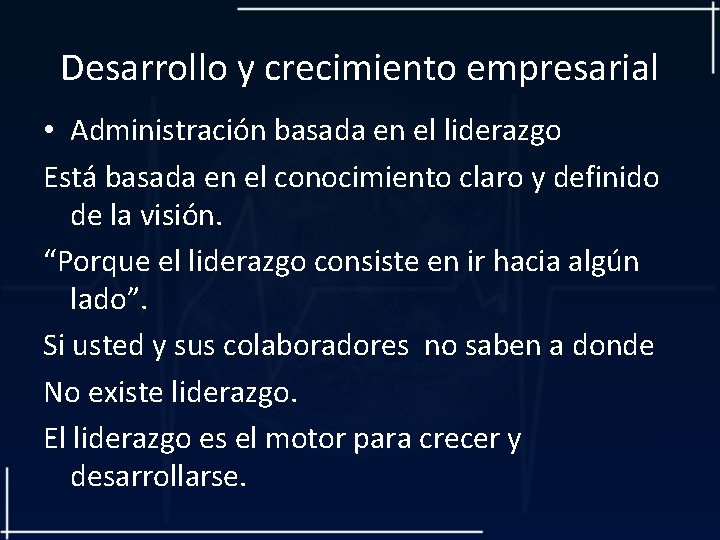 Desarrollo y crecimiento empresarial

• Administración basada en el liderazgo

Está basada en el conocimiento claro y definido de la visión.

“Porque el liderazgo consiste en ir hacia algún lado”.

Si usted y sus colaboradores no saben a donde

No existe liderazgo.

El liderazgo es el motor para crecer y desarrollarse.